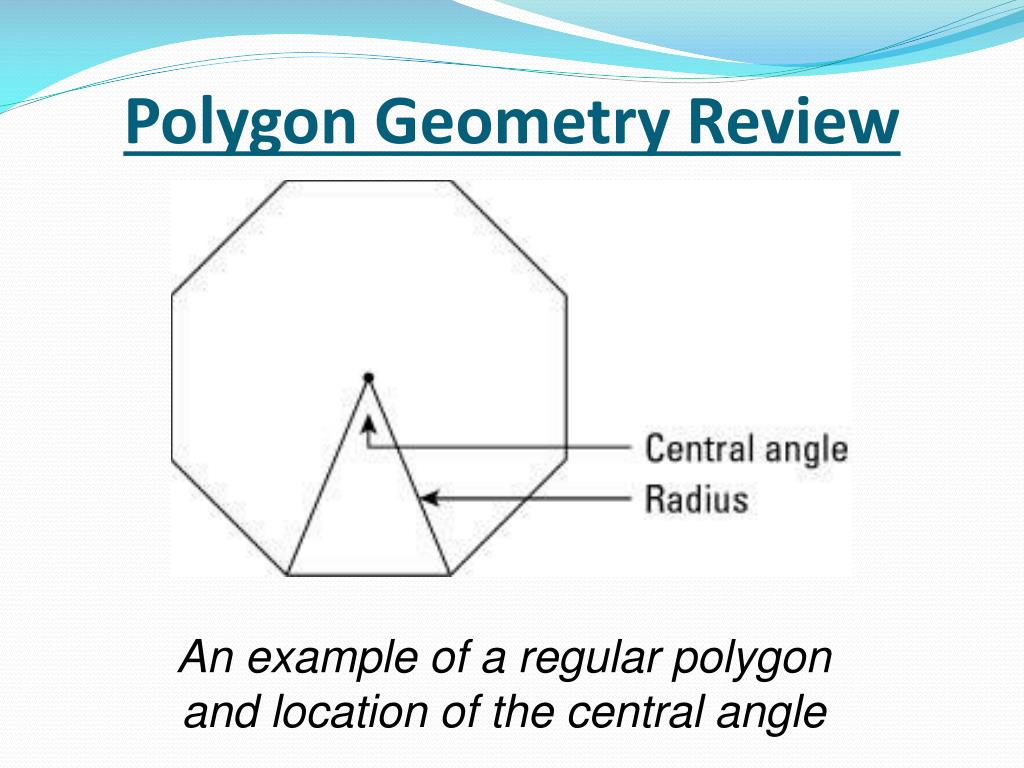 Polygon Geometry Review

Central angle
Radius

An example of a regular polygon and location of the central angle